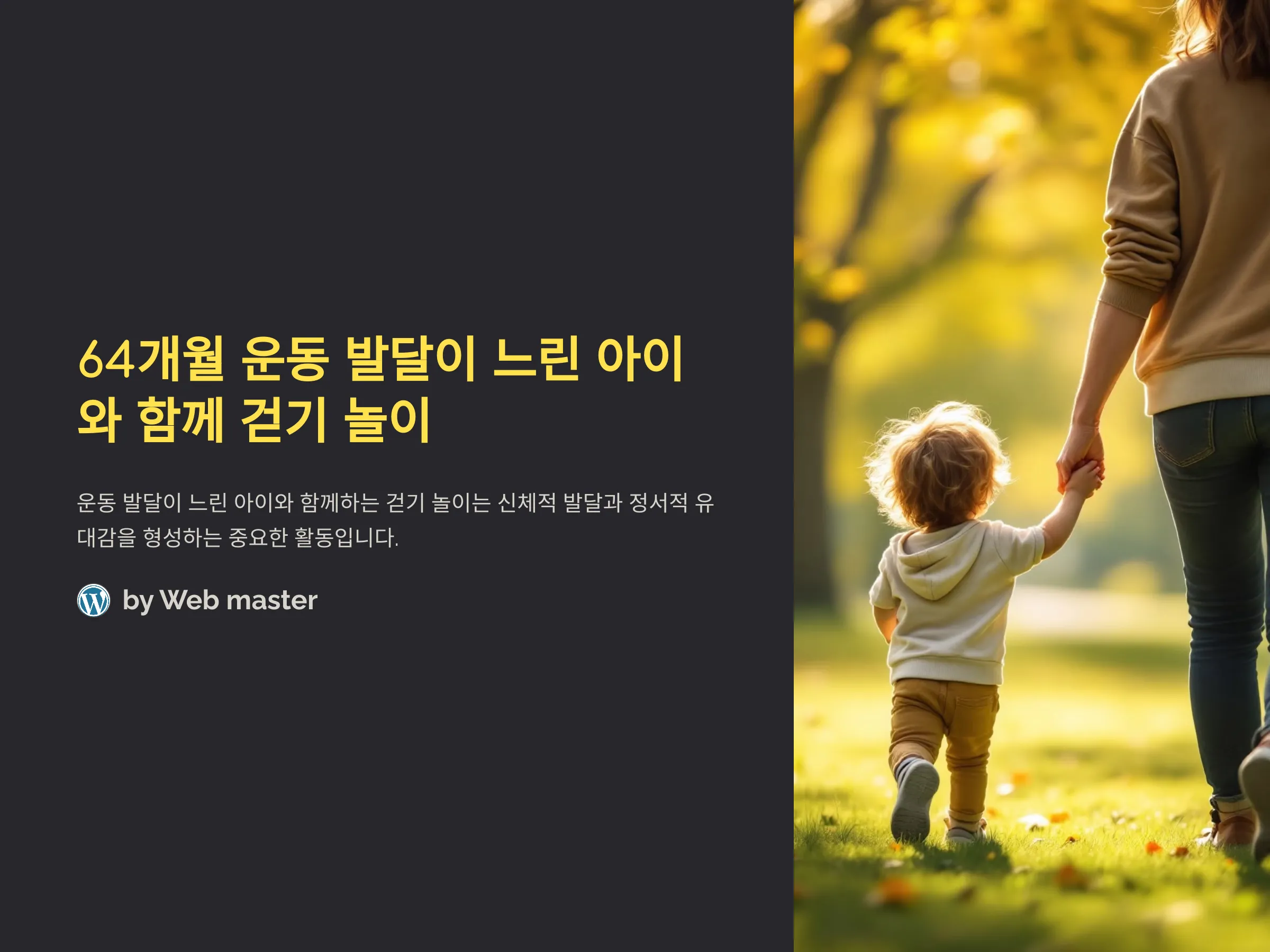 64개월 운동 발달이 느린 아이와 함께 걷기 놀이

운동 발달이 느린 아이와 함께하는 걷기 놀이는 신체적 발달과 정서적 유대감을 형성하는 중요한 활동입니다.

by Web master